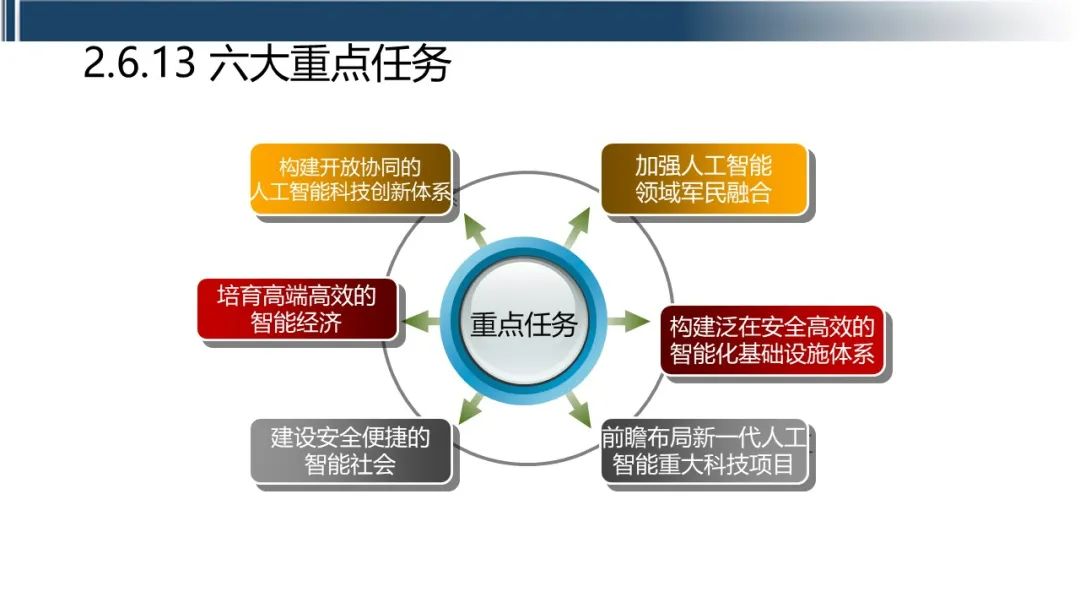 2.6.13 六大重点任务

构建开放协同的人工智能科技创新体系

加强人工智能领域军民融合

培育高端高效的智能经济

重点任务

构建泛在安全高效的智能化基础设施体系

建设安全便捷的智能社会

前瞻布局新一代人工智能重大科技项目